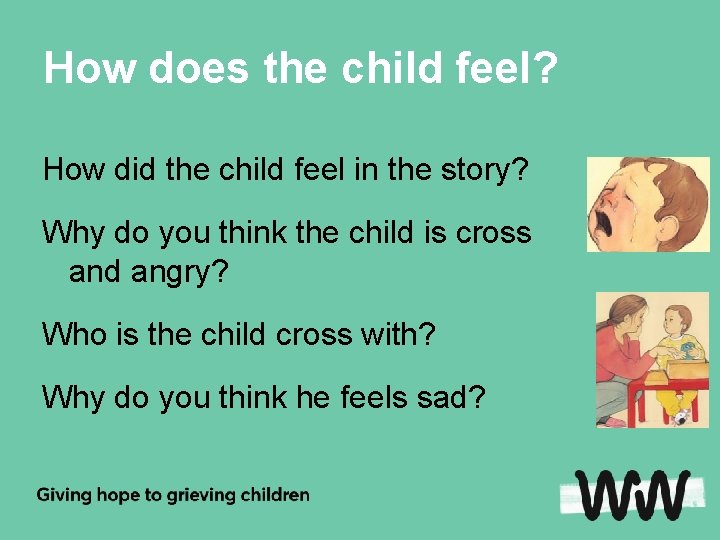 How does the child feel?

How did the child feel in the story?

Why do you think the child is cross and angry?

Who is the child cross with?

Why do you think he feels sad?

Giving hope to grieving children

WW